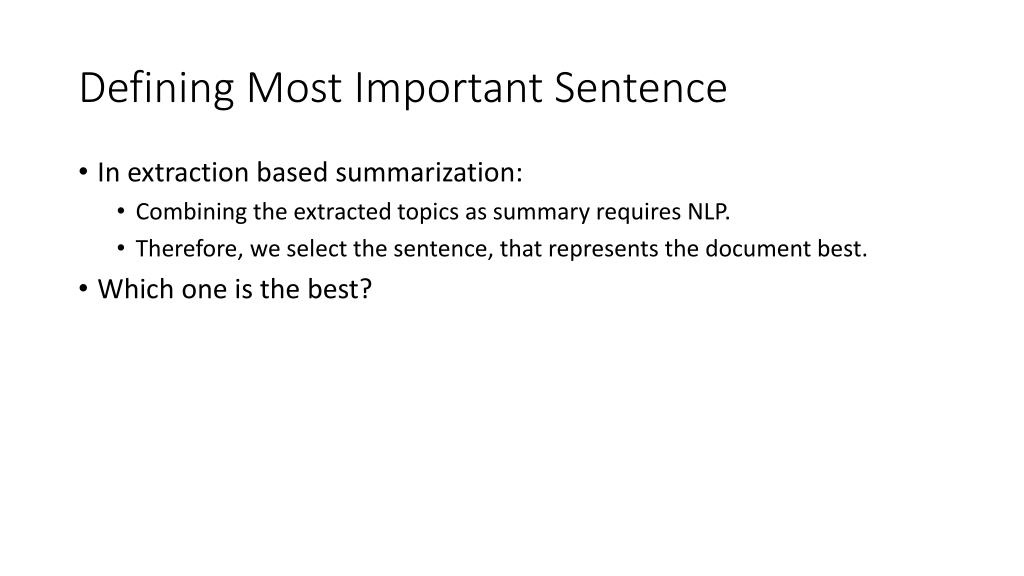 Defining Most Important Sentence

• In extraction based summarization:
  • Combining the extracted topics as summary requires NLP.
  • Therefore, we select the sentence, that represents the document best.
• Which one is the best?